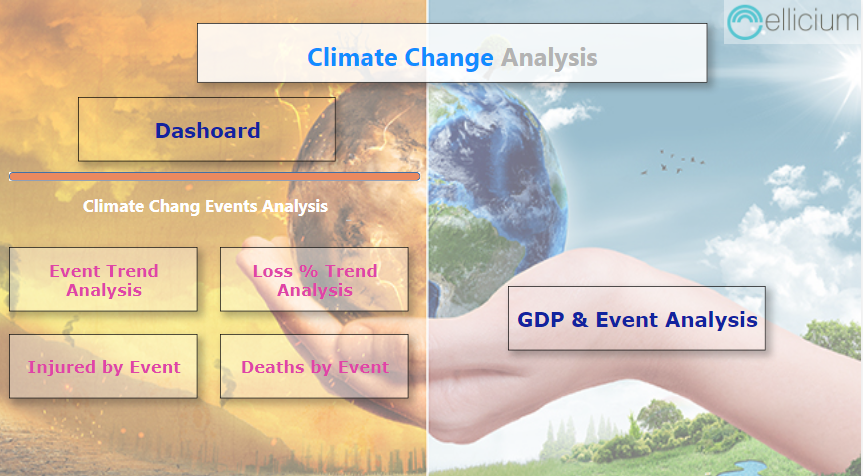 ellicium

Climate Change Analysis

Dashoard

Climate Chang Events Analysis

Event Trend Analysis

Loss % Trend Analysis

Injured by Event

Deaths by Event

GDP & Event Analysis